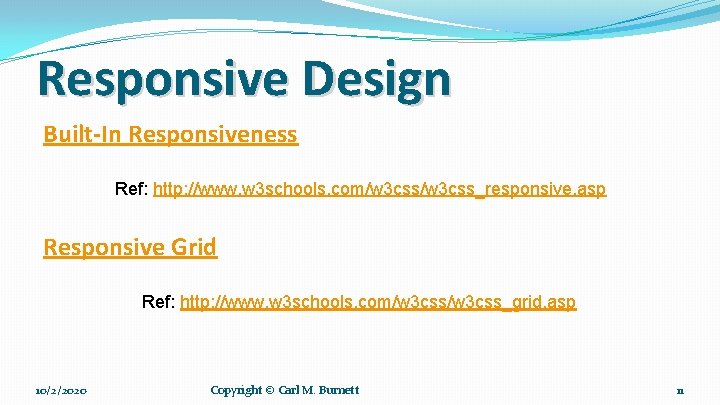 Responsive Design

Built-In Responsiveness

Ref: http://www.w3schools.com/w3css/w3css_responsive.asp

Responsive Grid

Ref: http://www.w3schools.com/w3css/w3css_grid.asp

10/2/2020

Copyright © Carl M. Burnett

11